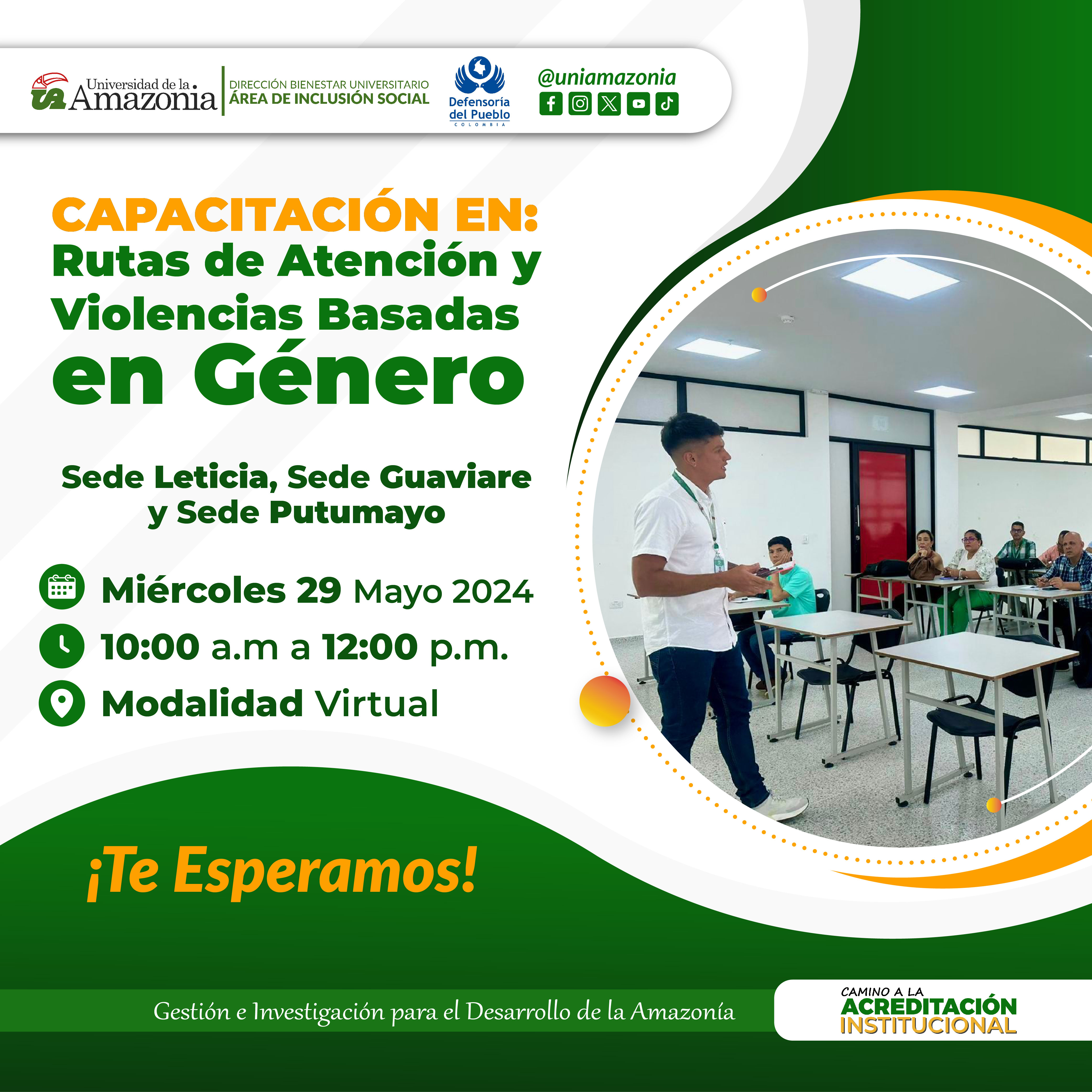 Universidad de la Amazonia

DIRECCIÓN BIENESTAR UNIVERSITARIO
ÁREA DE INCLUSIÓN SOCIAL

Defensoría del Pueblo
COLOMBIA

@uniamazonia

CAPACITACIÓN EN:
Rutas de Atención y Violencias Basadas en Género

Sede Leticia, Sede Guaviare y Sede Putumayo

Miércoles 29 Mayo 2024
10:00 a.m a 12:00 p.m.
Modalidad Virtual

¡Te Esperamos!

Gestión e Investigación para el Desarrollo de la Amazonía

CAMINO A LA ACREDITACIÓN INSTITUCIONAL